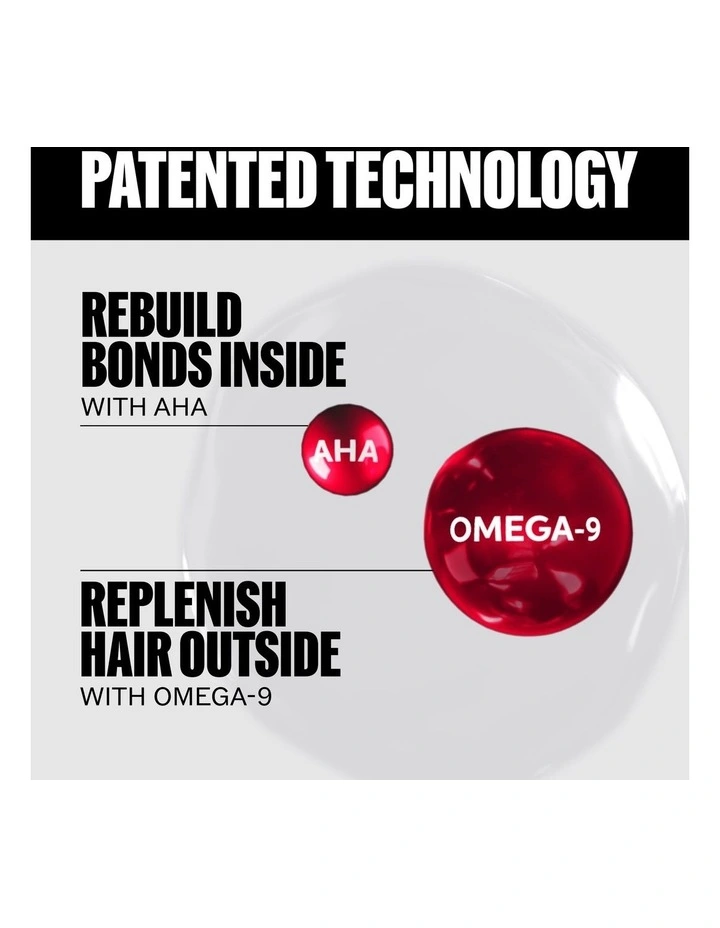 PATENTED TECHNOLOGY

REBUILD BONDS INSIDE
WITH AHA

AHA

OMEGA-9

REPLENISH HAIR OUTSIDE
WITH OMEGA-9